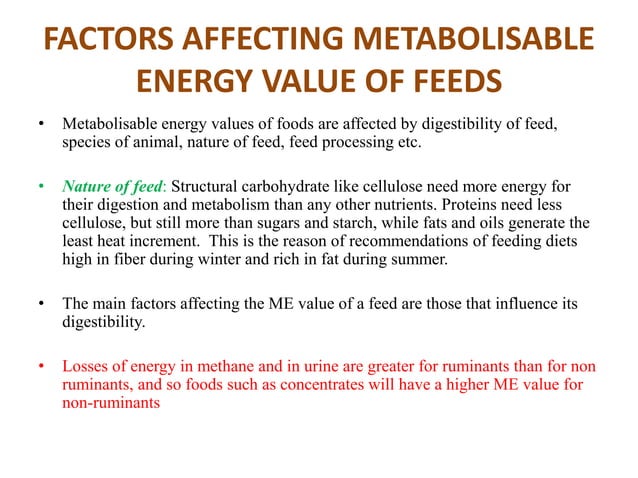 FACTORS AFFECTING METABOLISABLE ENERGY VALUE OF FEEDS

• Metabolisable energy values of foods are affected by digestibility of feed, species of animal, nature of feed, feed processing etc.

• Nature of feed: Structural carbohydrate like cellulose need more energy for their digestion and metabolism than any other nutrients. Proteins need less cellulose, but still more than sugars and starch, while fats and oils generate the least heat increment. This is the reason of recommendations of feeding diets high in fiber during winter and rich in fat during summer.

• The main factors affecting the ME value of a feed are those that influence its digestibility.

• Losses of energy in methane and in urine are greater for ruminants than for non ruminants, and so foods such as concentrates will have a higher ME value for non-ruminants